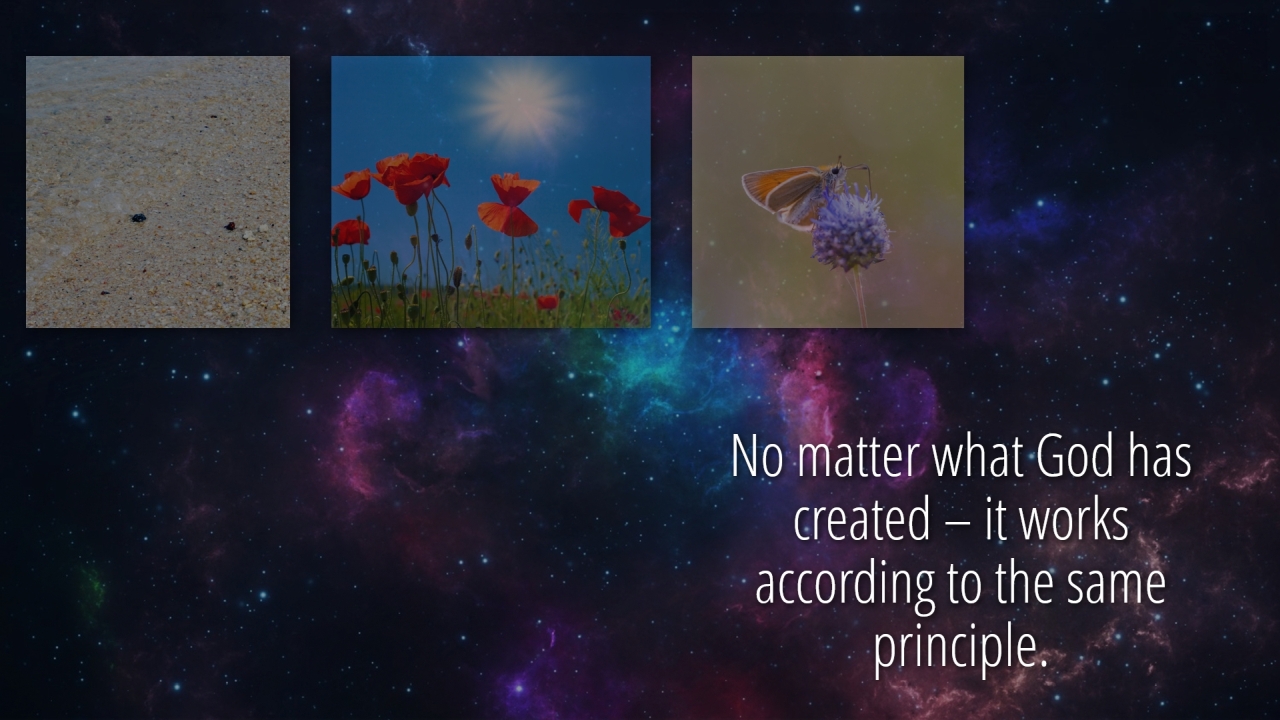 No matter what God has created – it works according to the same principle.